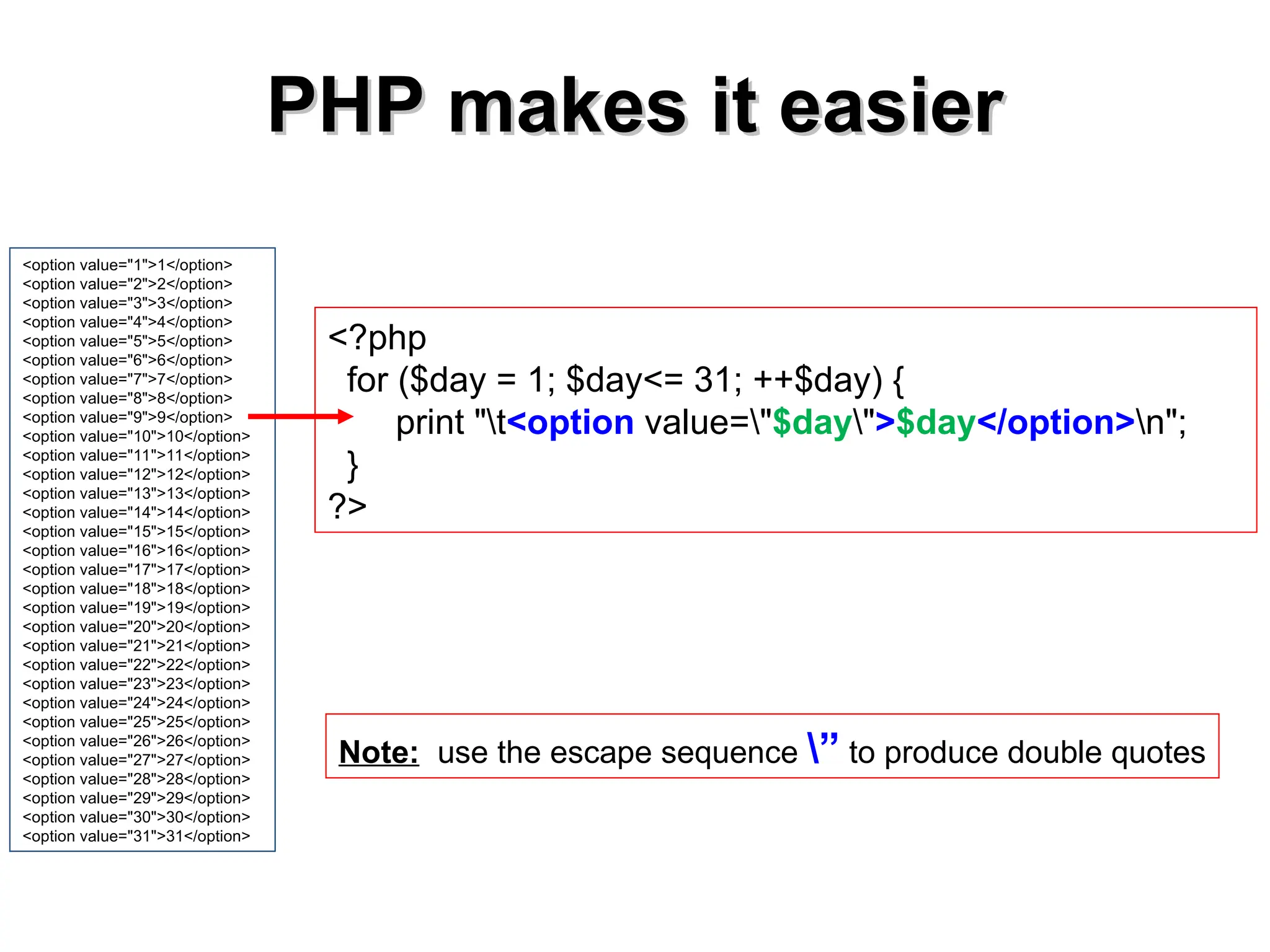 PHP makes it easier

<option value="1">1</option>
<option value="2">2</option>
<option value="3">3</option>
<option value="4">4</option>
<option value="5">5</option>
<option value="6">6</option>
<option value="7">7</option>
<option value="8">8</option>
<option value="9">9</option>
<option value="10">10</option>
<option value="11">11</option>
<option value="12">12</option>
<option value="13">13</option>
<option value="14">14</option>
<option value="15">15</option>
<option value="16">16</option>
<option value="17">17</option>
<option value="18">18</option>
<option value="19">19</option>
<option value="20">20</option>
<option value="21">21</option>
<option value="22">22</option>
<option value="23">23</option>
<option value="24">24</option>
<option value="25">25</option>
<option value="26">26</option>
<option value="27">27</option>
<option value="28">28</option>
<option value="29">29</option>
<option value="30">30</option>
<option value="31">31</option>

<?php
for ($day = 1; $day<= 31; ++$day) {
print "\t<option value=\"$day\">$day</option>\n";
}
?>

Note: use the escape sequence \” to produce double quotes